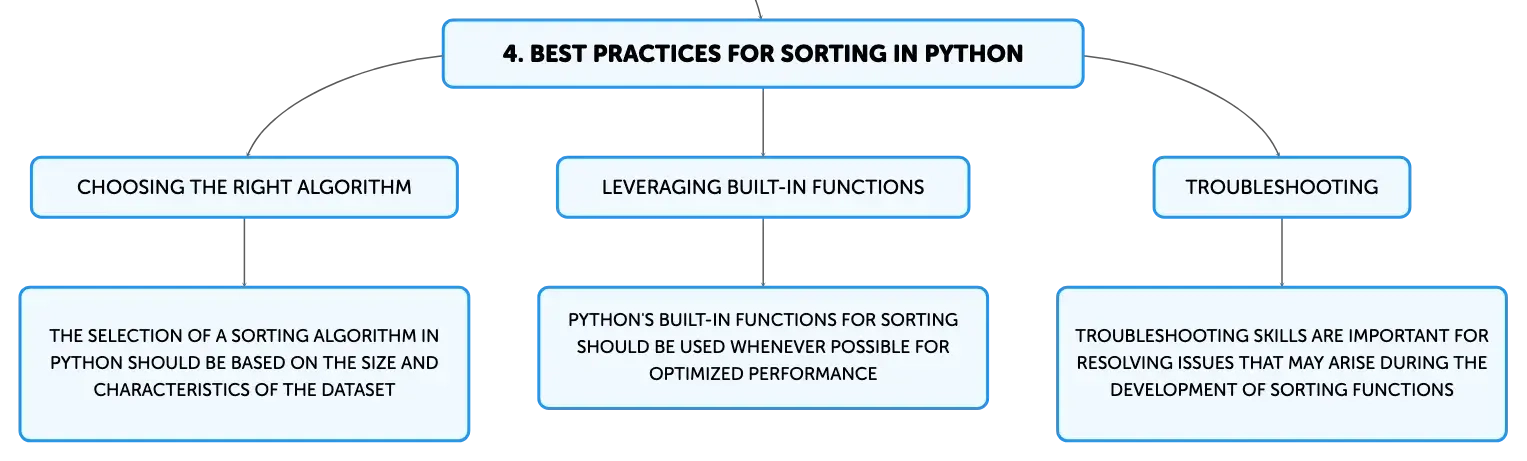 4. BEST PRACTICES FOR SORTING IN PYTHON

CHOOSING THE RIGHT ALGORITHM

THE SELECTION OF A SORTING ALGORITHM IN PYTHON SHOULD BE BASED ON THE SIZE AND CHARACTERISTICS OF THE DATASET

LEVERAGING BUILT-IN FUNCTIONS

PYTHON'S BUILT-IN FUNCTIONS FOR SORTING SHOULD BE USED WHENEVER POSSIBLE FOR OPTIMIZED PERFORMANCE

TROUBLESHOOTING

TROUBLESHOOTING SKILLS ARE IMPORTANT FOR RESOLVING ISSUES THAT MAY ARISE DURING THE DEVELOPMENT OF SORTING FUNCTIONS